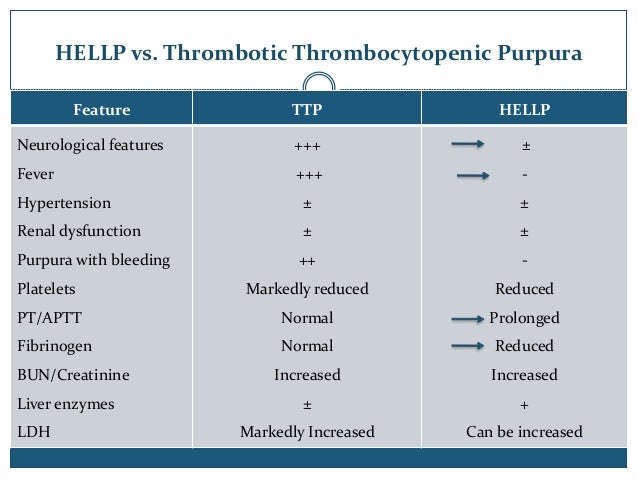 HELLP vs. Thrombotic Thrombocytopenic Purpura

| Feature | TTP | HELLP |
|---|---|---|
| Neurological features | +++ | ± |
| Fever | +++ | - |
| Hypertension | ± | ± |
| Renal dysfunction | ± | ± |
| Purpura with bleeding | ++ | - |
| Platelets | Markedly reduced | Reduced |
| PT/APTT | Normal | Prolonged |
| Fibrinogen | Normal | Reduced |
| BUN/Creatinine | Increased | Increased |
| Liver enzymes | ± | + |
| LDH | Markedly Increased | Can be increased |